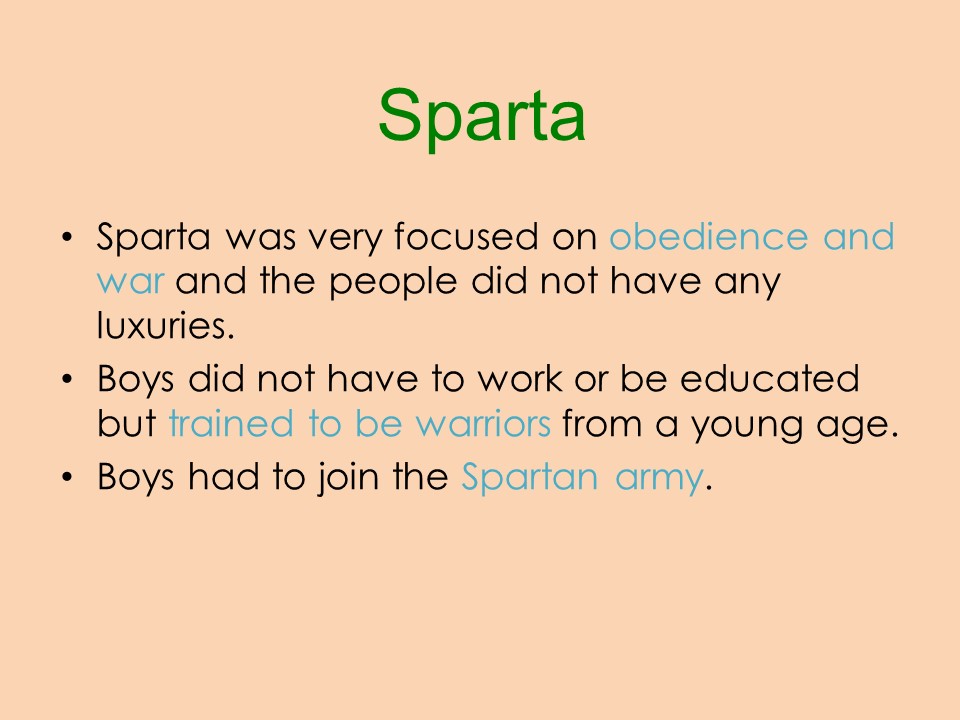 Sparta

• Sparta was very focused on obedience and war and the people did not have any luxuries.
• Boys did not have to work or be educated but trained to be warriors from a young age.
• Boys had to join the Spartan army.